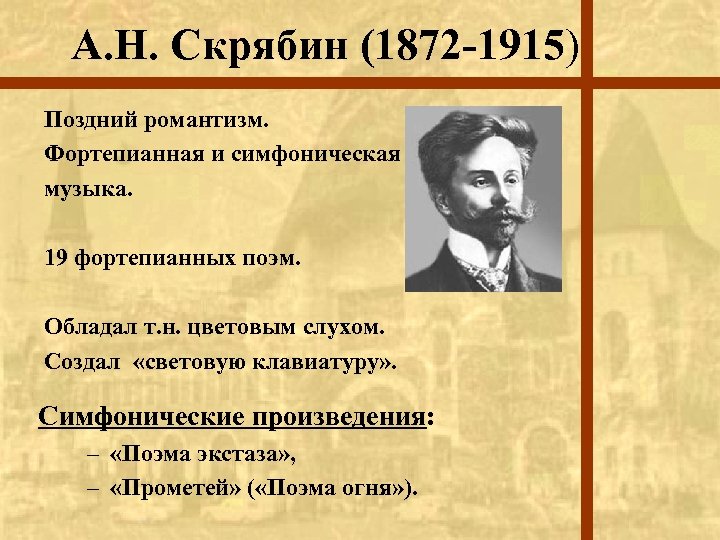 А.Н. Скрябин (1872-1915)

Поздний романтизм.
Фортепианная и симфоническая музыка.

19 фортепианных поэм.

Обладал т.н. цветовым слухом.
Создал «световую клавиатуру».

Симфонические произведения:
– «Поэма экстаза»,
– «Прометей» («Поэма огня»).